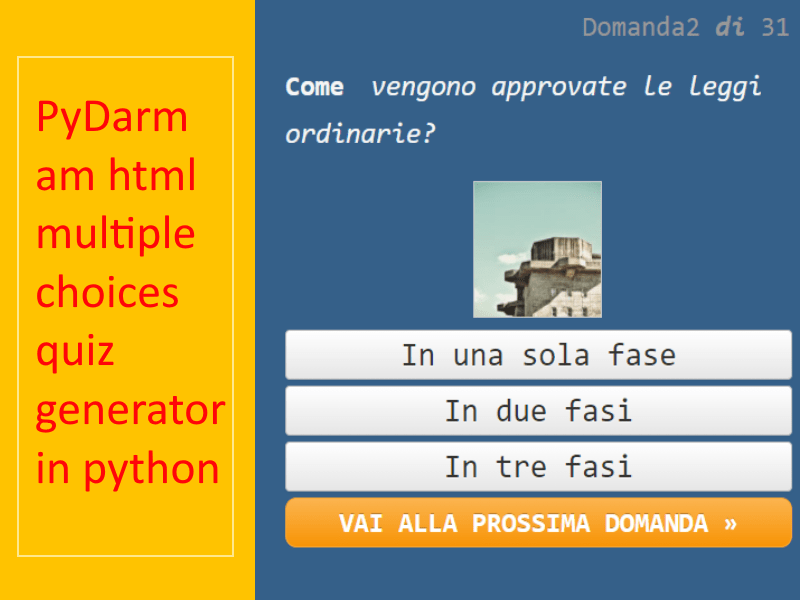 PyDarm am html multiple choices quiz generator in python

Domanda2 di 31

Come vengono approvate le leggi ordinarie?

In una sola fase

In due fasi

In tre fasi

VAI ALLA PROSSIMA DOMANDA »